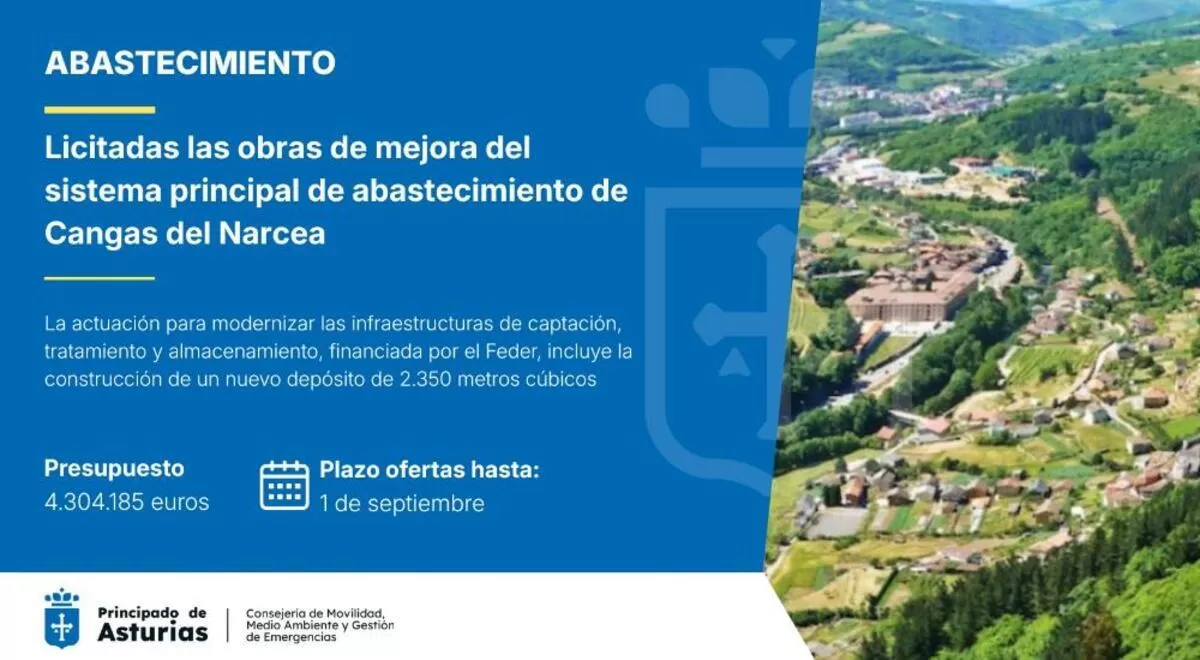 ABASTECIMIENTO

Licitadas las obras de mejora del sistema principal de abastecimiento de Cangas del Narcea

La actuación para modernizar las infraestructuras de captación, tratamiento y almacenamiento, financiada por el Feder, incluye la construcción de un nuevo depósito de 2.350 metros cúbicos

Presupuesto
4.304.185 euros

Plazo ofertas hasta:
1 de septiembre

Principado de Asturias

Consejería de Movilidad, Medio Ambiente y Gestión de Emergencias